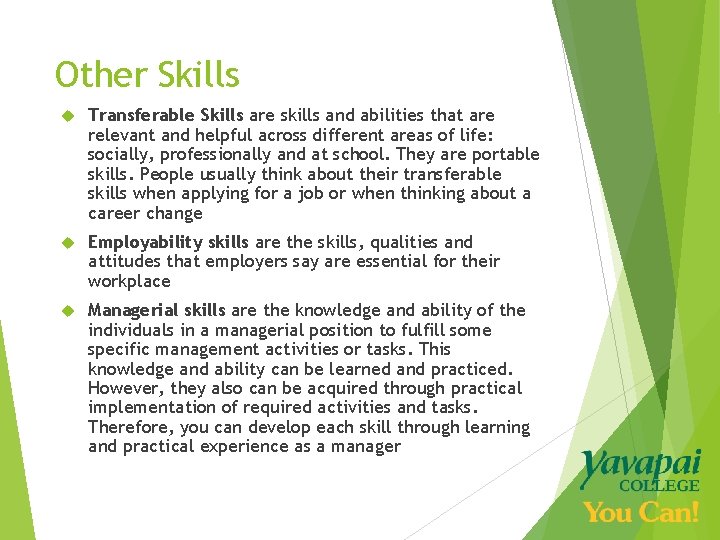 Other Skills

Transferable Skills are skills and abilities that are relevant and helpful across different areas of life: socially, professionally and at school. They are portable skills. People usually think about their transferable skills when applying for a job or when thinking about a career change

Employability skills are the skills, qualities and attitudes that employers say are essential for their workplace

Managerial skills are the knowledge and ability of the individuals in a managerial position to fulfill some specific management activities or tasks. This knowledge and ability can be learned and practiced. However, they also can be acquired through practical implementation of required activities and tasks. Therefore, you can develop each skill through learning and practical experience as a manager

Yavapai
COLLEGE
You Can!